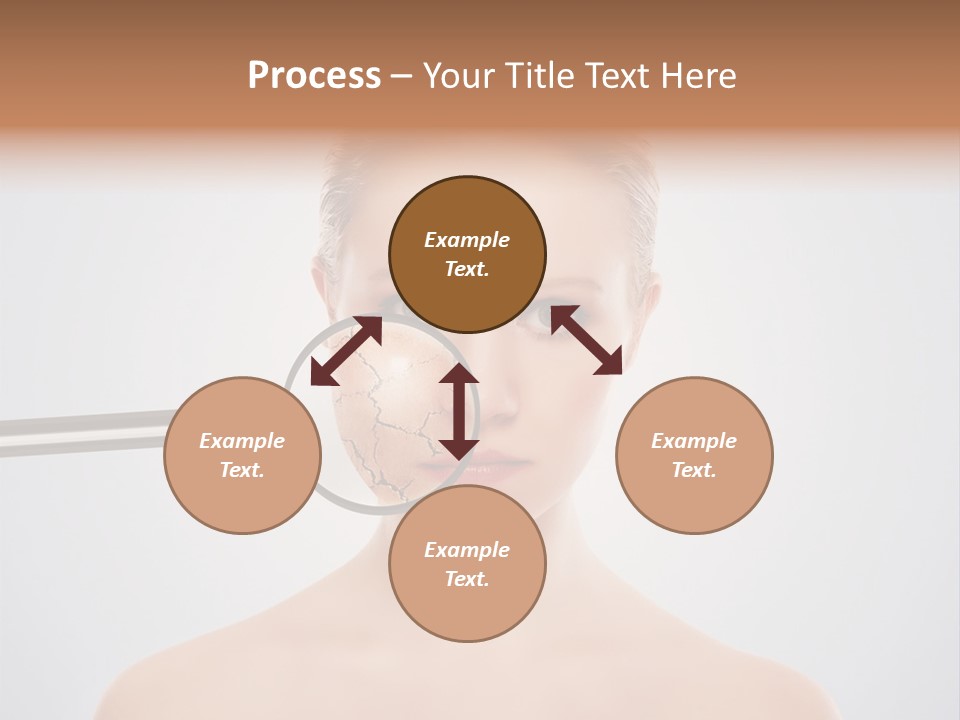 Process – Your Title Text Here

Example Text.

Example Text.

Example Text.

Example Text.